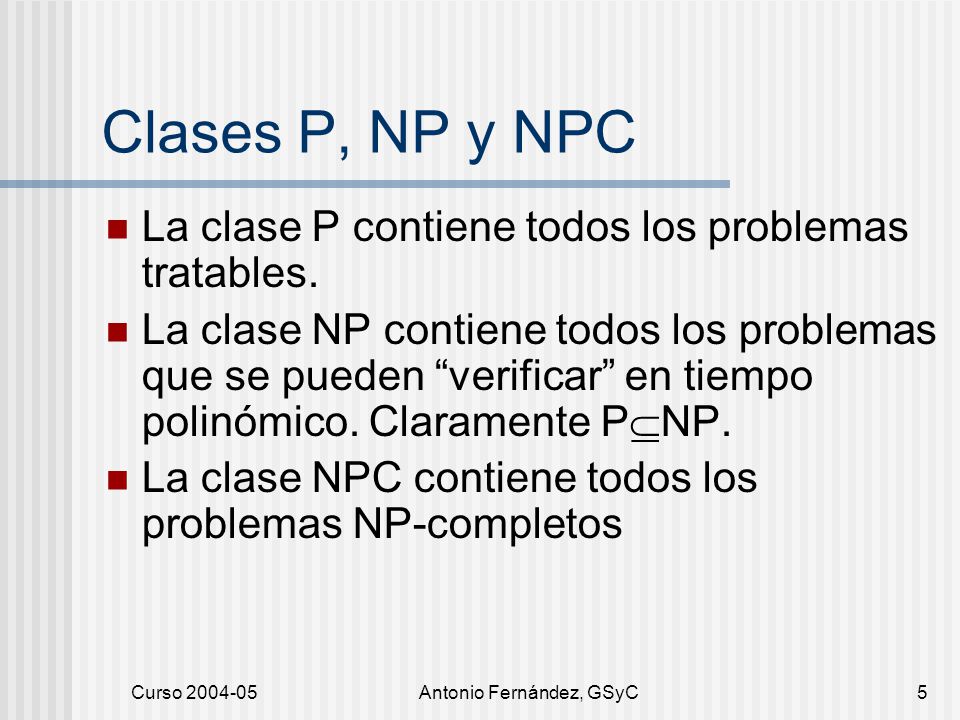 Clases P, NP y NPC

- La clase P contiene todos los problemas tratables.
- La clase NP contiene todos los problemas que se pueden “verificar” en tiempo polinómico. Claramente $P \subseteq NP$.
- La clase NPC contiene todos los problemas NP-completos

Curso 2004-05

Antonio Fernández, GSyC

5